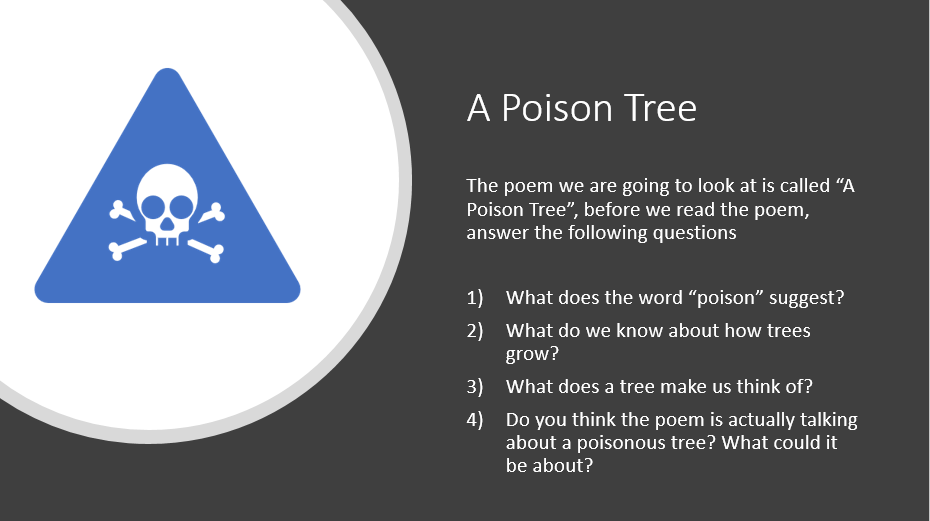 A Poison Tree

The poem we are going to look at is called “A Poison Tree”, before we read the poem, answer the following questions

1) What does the word “poison” suggest?
2) What do we know about how trees grow?
3) What does a tree make us think of?
4) Do you think the poem is actually talking about a poisonous tree? What could it be about?